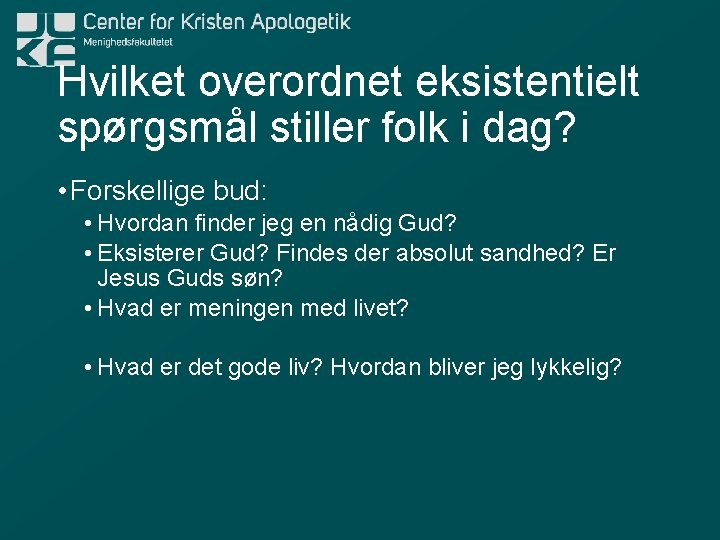 Center for Kristen Apologetik
Menighedsfakultetet

Hvilket overordnet eksistentielt spørgsmål stiller folk i dag?

• Forskellige bud:
• Hvordan finder jeg en nådig Gud?
• Eksisterer Gud? Findes der absolut sandhed? Er Jesus Guds søn?
• Hvad er meningen med livet?

• Hvad er det gode liv? Hvordan bliver jeg lykkelig?